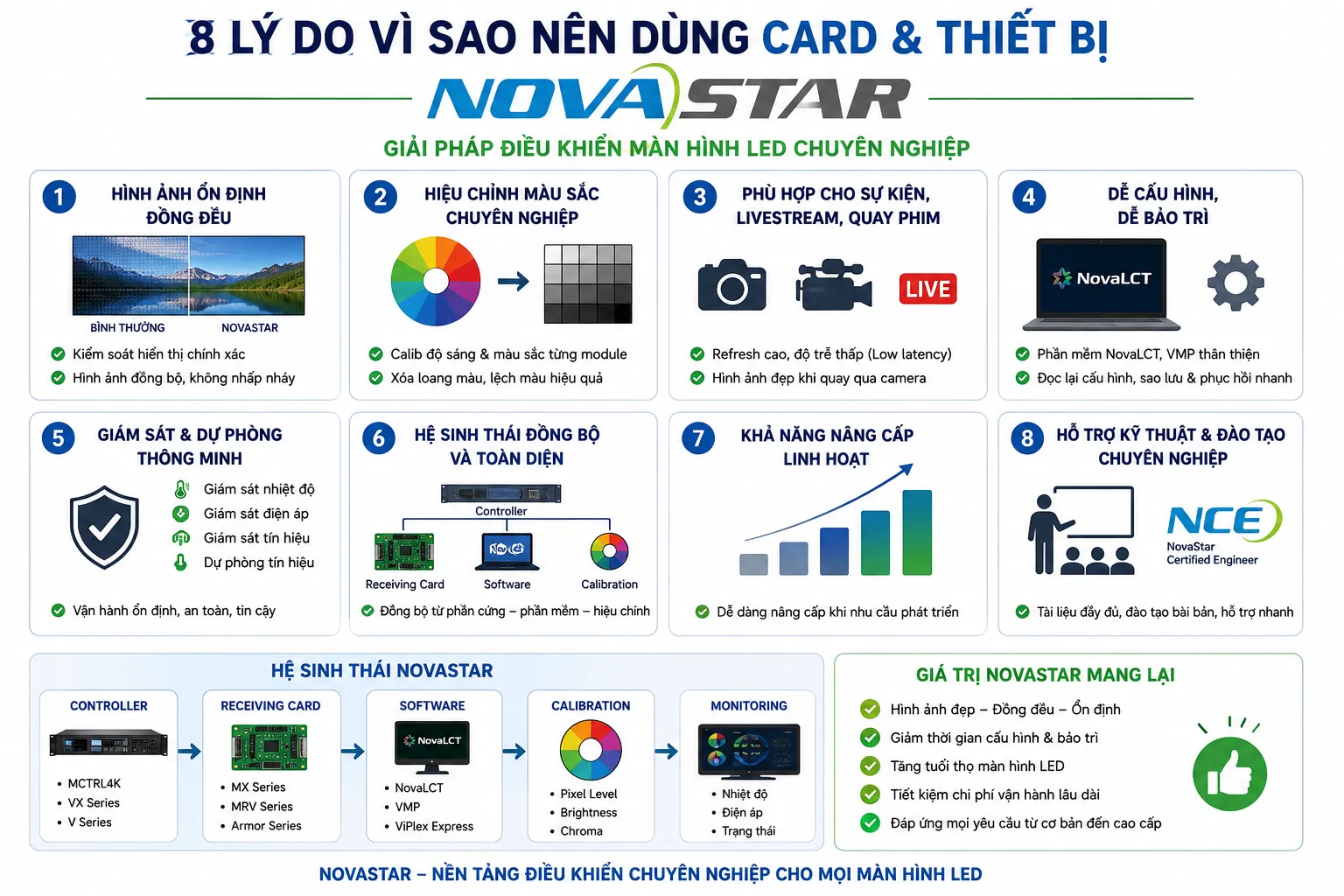 8 LÝ DO VÌ SAO NÊN DÙNG CARD & THIẾT BỊ

NOVASTAR

GIẢI PHÁP ĐIỀU KHIỂN MÀN HÌNH LED CHUYÊN NGHIỆP

1 HÌNH ẢNH ỔN ĐỊNH ĐỒNG ĐỀU

BÌNH THƯỜNG NOVASTAR

Kiểm soát hiển thị chính xác
Hình ảnh đồng bộ, không nhấp nháy

2 HIỆU CHỈNH MÀU SẮC CHUYÊN NGHIỆP

Calib độ sáng & màu sắc từng module
Xóa loang màu, lệch màu hiệu quả

3 PHÙ HỢP CHO SỰ KIỆN, LIVESTREAM, QUAY PHIM

LIVE

Refresh cao, độ trễ thấp (Low latency)
Hình ảnh đẹp khi quay qua camera

4 DỄ CẤU HÌNH, DỄ BẢO TRÌ

NovaLCT

Phần mềm NovaLCT, VMP thân thiện
Đọc lại cấu hình, sao lưu & phục hồi nhanh

5 GIÁM SÁT & DỰ PHÒNG THÔNG MINH

Giám sát nhiệt độ
Giám sát điện áp
Giám sát tín hiệu
Dự phòng tín hiệu

Vận hành ổn định, an toàn, tin cậy

6 HỆ SINH THÁI ĐỒNG BỘ VÀ TOÀN DIỆN

Controller
Receiving Card Software Calibration

Đồng bộ từ phần cứng – phần mềm – hiệu chỉnh

7 KHẢ NĂNG NÂNG CẤP LINH HOẠT

Dễ dàng nâng cấp khi nhu cầu phát triển

8 HỖ TRỢ KỸ THUẬT & ĐÀO TẠO CHUYÊN NGHIỆP

NCE
NovaStar Certified Engineer

Tài liệu đầy đủ, đào tạo bài bản, hỗ trợ nhanh

HỆ SINH THÁI NOVASTAR

CONTROLLER
• MCTRL4K
• VX Series
• V Series

RECEIVING CARD
• MX Series
• MRV Series
• Armor Series

SOFTWARE
NovaLCT
• NovaLCT
• VMP
• ViPlex Express

CALIBRATION
• Pixel Level
• Brightness
• Chroma

MONITORING
• Nhiệt độ
• Điện áp
• Trạng thái

GIÁ TRỊ NOVASTAR MANG LẠI

Hình ảnh đẹp – Đồng đều – Ổn định
Giảm thời gian cấu hình & bảo trì
Tăng tuổi thọ màn hình LED
Tiết kiệm chi phí vận hành lâu dài
Đáp ứng mọi yêu cầu từ cơ bản đến cao cấp

NOVASTAR – NỀN TẢNG ĐIỀU KHIỂN CHUYÊN NGHIỆP CHO MỌI MÀN HÌNH LED